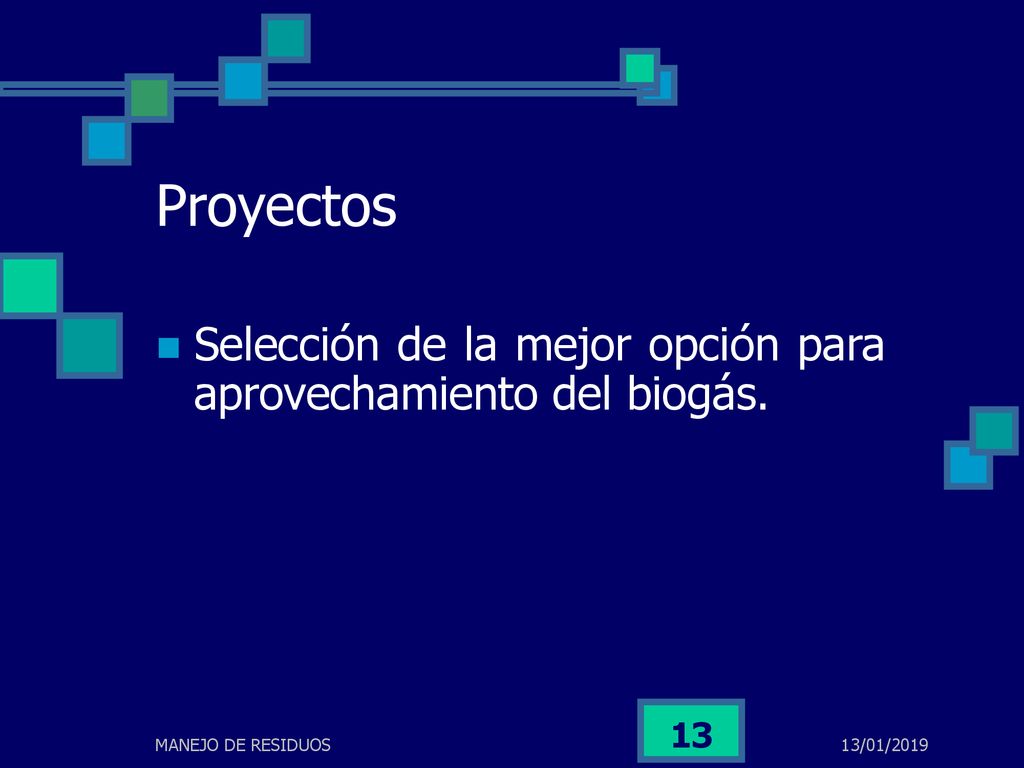 Proyectos

Selección de la mejor opción para aprovechamiento del biogás.

MANEJO DE RESIDUOS

13

13/01/2019